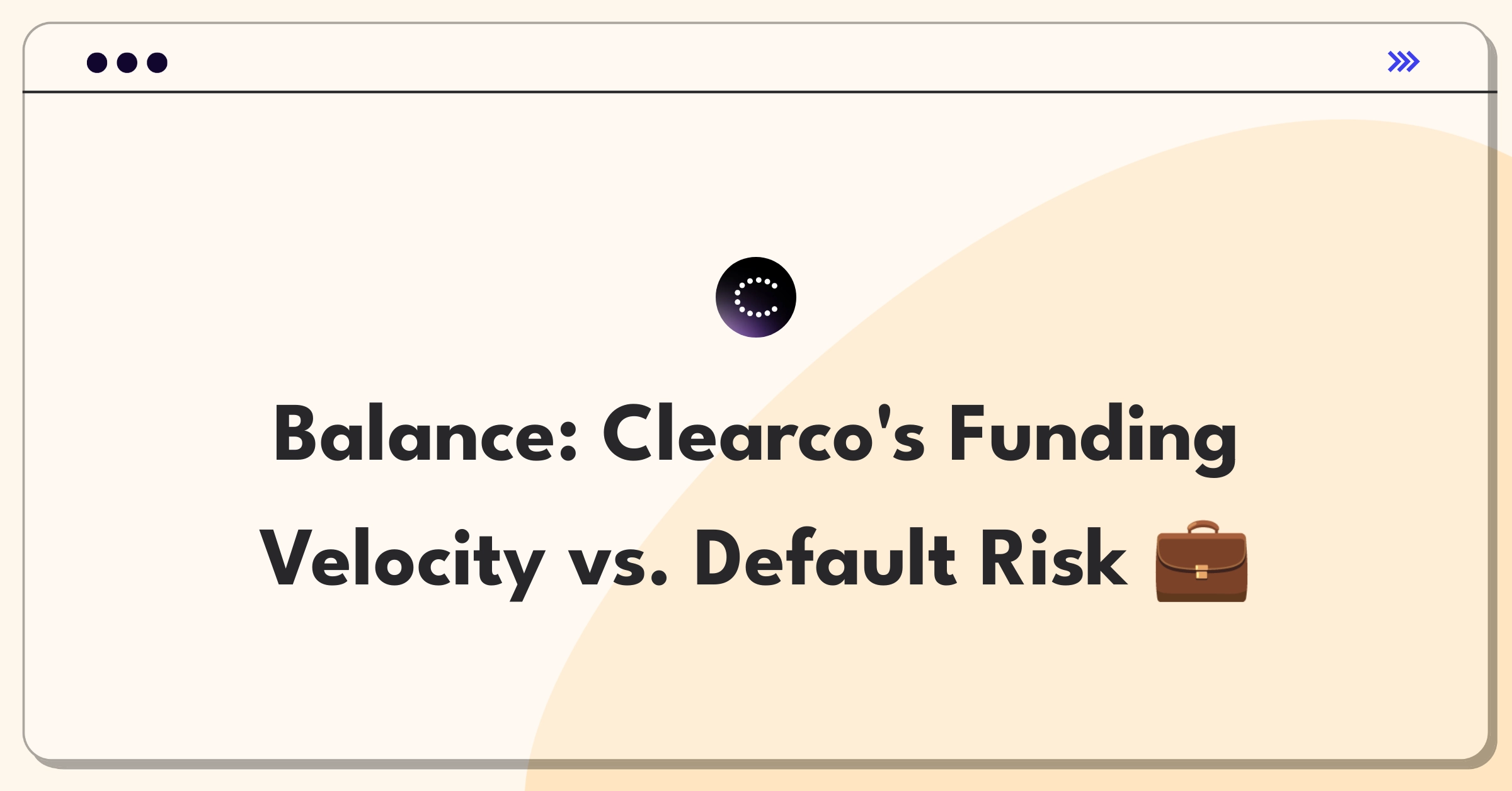 Balance: Clearco's Funding Velocity vs. Default Risk 💼